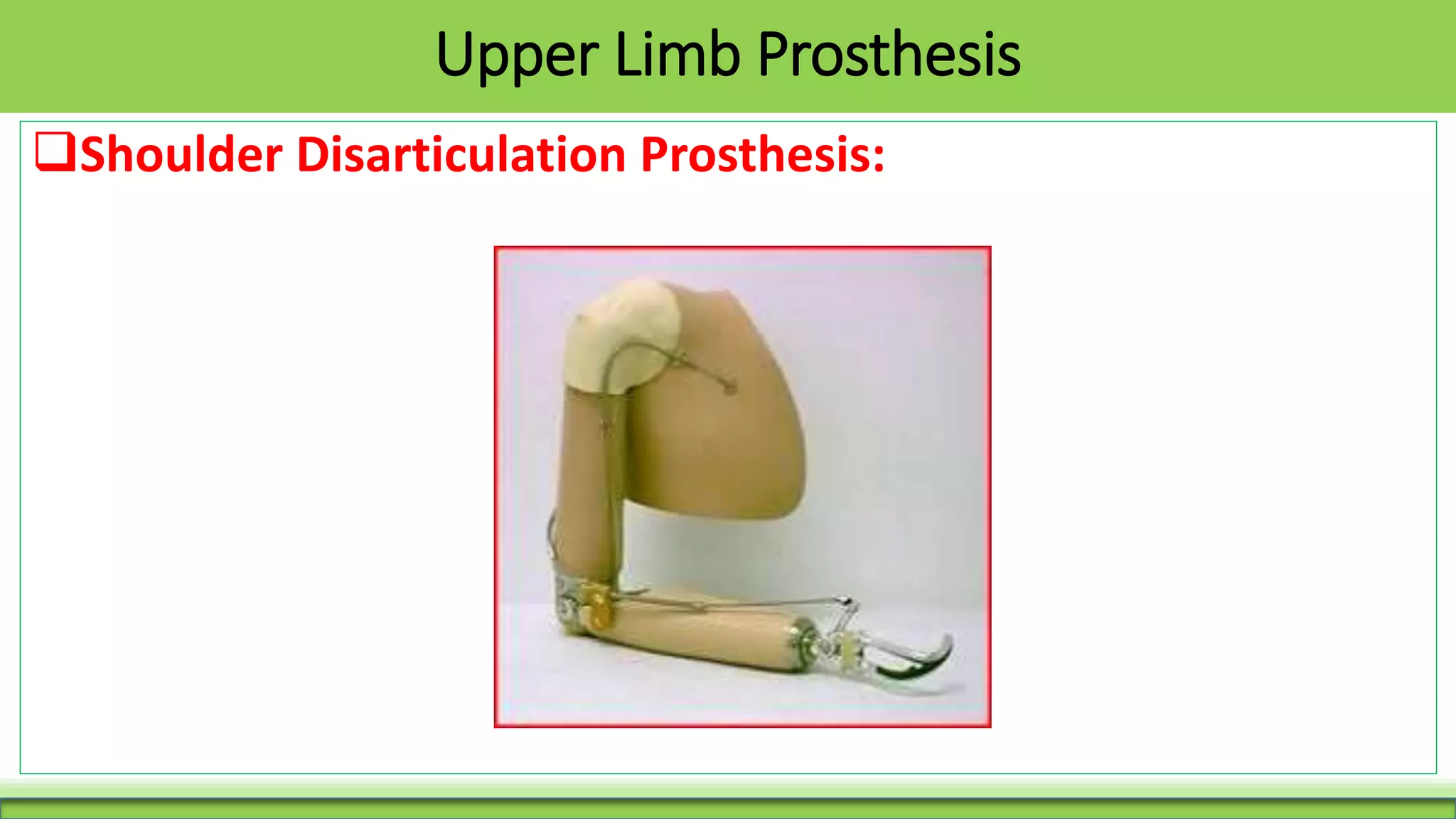 Upper Limb Prosthesis

❑Shoulder Disarticulation Prosthesis: